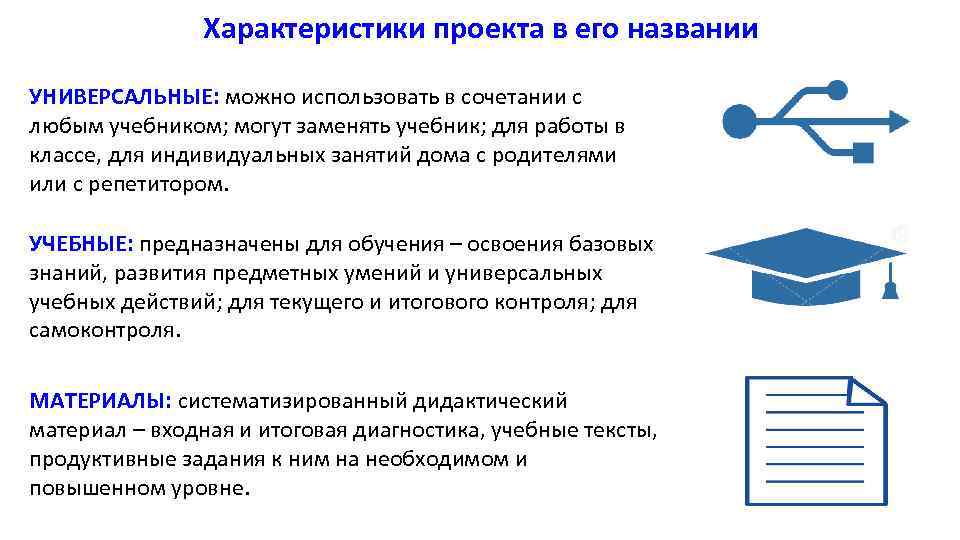 Характеристики проекта в его названии

УНИВЕРСАЛЬНЫЕ: можно использовать в сочетании с любым учебником; могут заменять учебник; для работы в классе, для индивидуальных занятий дома с родителями или с репетитором.

УЧЕБНЫЕ: предназначены для обучения – освоения базовых знаний, развития предметных умений и универсальных учебных действий; для текущего и итогового контроля; для самоконтроля.

МАТЕРИАЛЫ: систематизированный дидактический материал – входная и итоговая диагностика, учебные тексты, продуктивные задания к ним на необходимом и повышенном уровне.